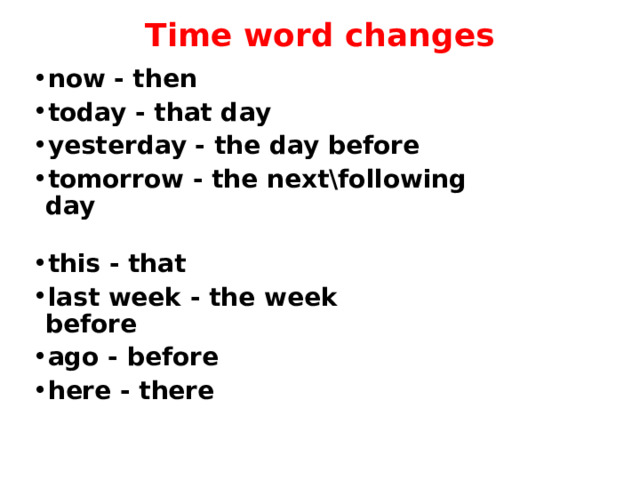 Time word changes

• now - then
• today - that day
• yesterday - the day before
• tomorrow - the next\following day

• this - that
• last week - the week before
• ago - before
• here - there